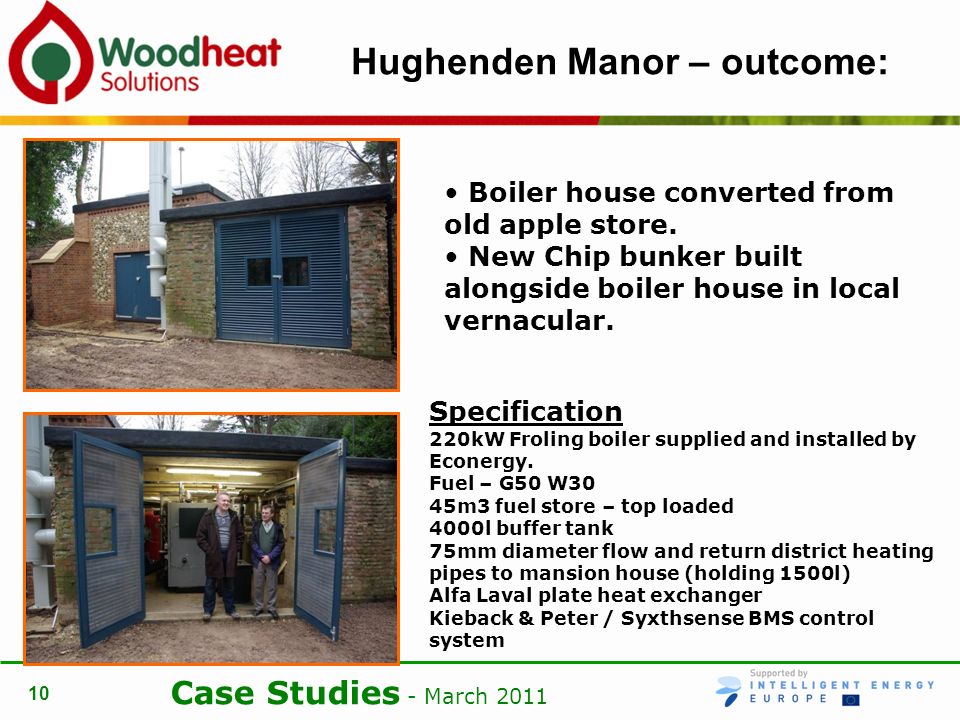 Woodheat Solutions

Hughenden Manor – outcome:

• Boiler house converted from old apple store.
• New Chip bunker built alongside boiler house in local vernacular.

Specification
220kW Froling boiler supplied and installed by Econergy.
Fuel – G50 W30
45m3 fuel store – top loaded
4000l buffer tank
75mm diameter flow and return district heating pipes to mansion house (holding 1500l)
Alfa Laval plate heat exchanger
Kieback & Peter / Syxthsense BMS control system

10

Case Studies - March 2011

Supported by
INTELLIGENT ENERGY
EUROPE